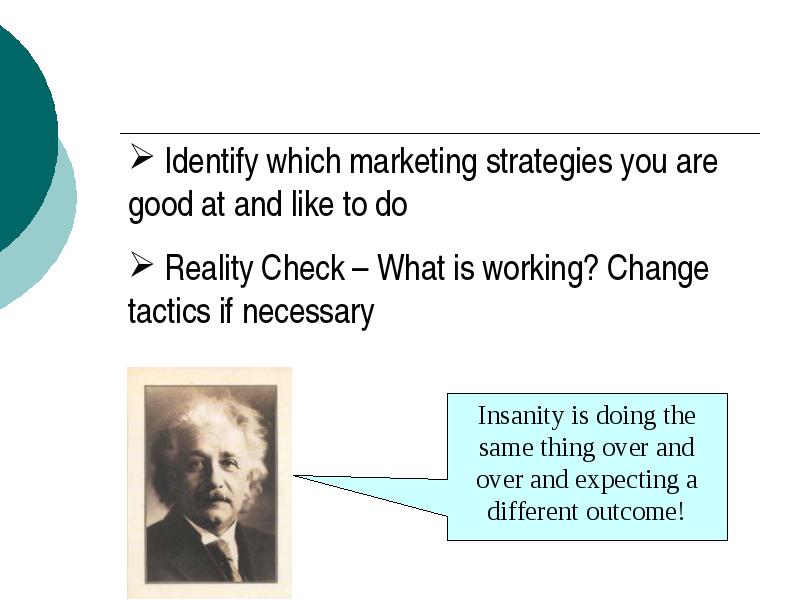 ➢ Identify which marketing strategies you are good at and like to do

➢ Reality Check – What is working? Change tactics if necessary

Insanity is doing the same thing over and over and expecting a different outcome!